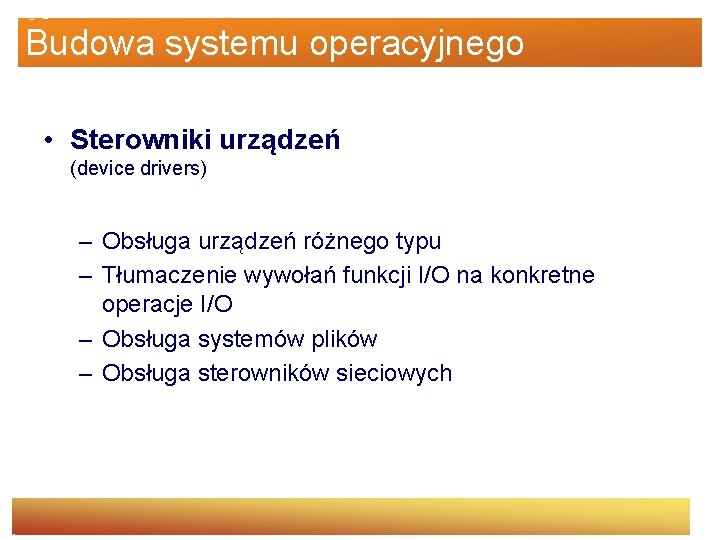 Budowa systemu operacyjnego

• Sterowniki urządzeń
(device drivers)

– Obsługa urządzeń różnego typu
– Tłumaczenie wywołań funkcji I/O na konkretne operacje I/O
– Obsługa systemów plików
– Obsługa sterowników sieciowych